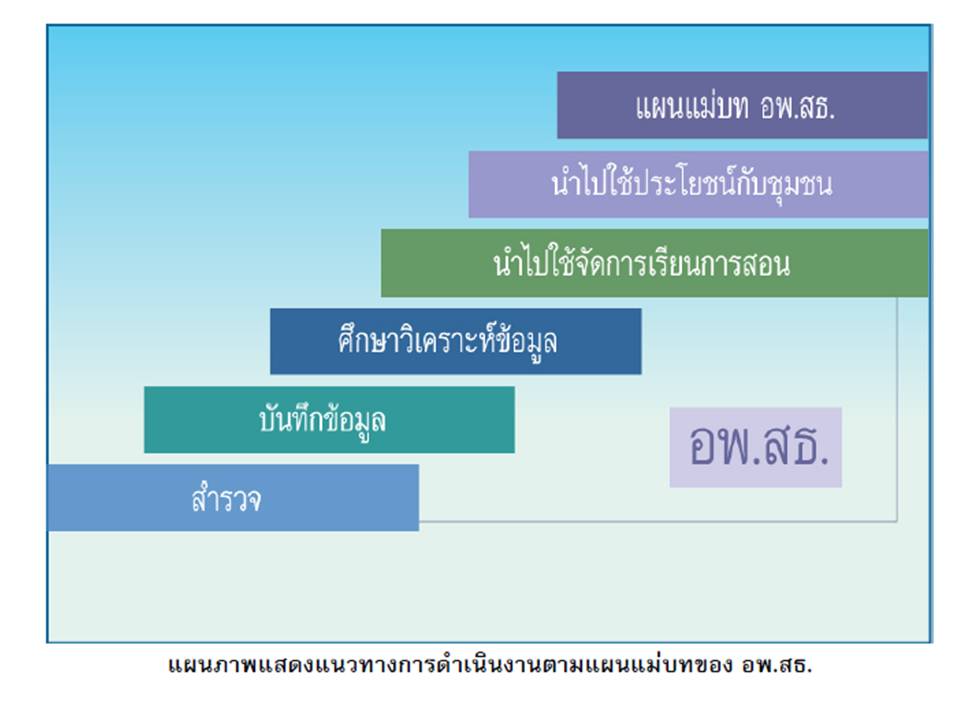 แผนแม่บท อพ.สธ.

นำไปใช้ประโยชน์กับชุมชน

นำไปใช้จัดการเรียนการสอน

ศึกษาวิเคราะห์ข้อมูล

บันทึกข้อมูล

สำรวจ

อพ.สธ.

แผนภาพแสดงแนวทางการดำเนินงานตามแผนแม่บทของ อพ.สธ.